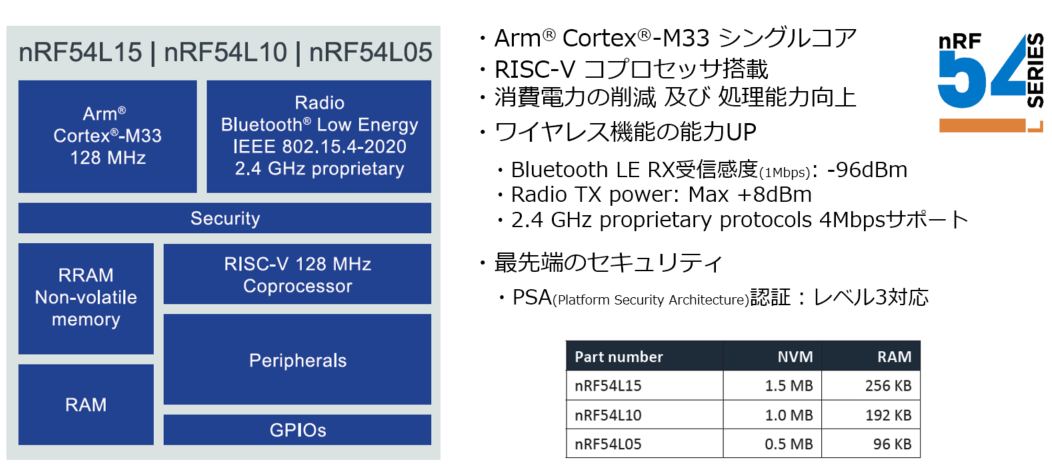 nRF54L15 | nRF54L10 | nRF54L05

Arm®
Cortex®-M33
128 MHz

Radio
Bluetooth® Low Energy
IEEE 802.15.4-2020
2.4 GHz proprietary

Security

RRAM
Non-volatile
memory

RISC-V 128 MHz
Coprocessor

Peripherals

RAM

GPIOs

・Arm® Cortex®-M33 シングルコア
・RISC-V コプロセッサ搭載
・消費電力の削減 及び 処理能力向上
・ワイヤレス機能の能力UP

・Bluetooth LE RX受信感度(1Mbps): -96dBm
・Radio TX power: Max +8dBm
・2.4 GHz proprietary protocols 4Mbpsサポート

・最先端のセキュリティ

・PSA(Platform Security Architecture)認証：レベル3対応

nRF
54
L
SERIES

| Part number | NVM | RAM |
|---|---|---|
| nRF54L15 | 1.5 MB | 256 KB |
| nRF54L10 | 1.0 MB | 192 KB |
| nRF54L05 | 0.5 MB | 96 KB |